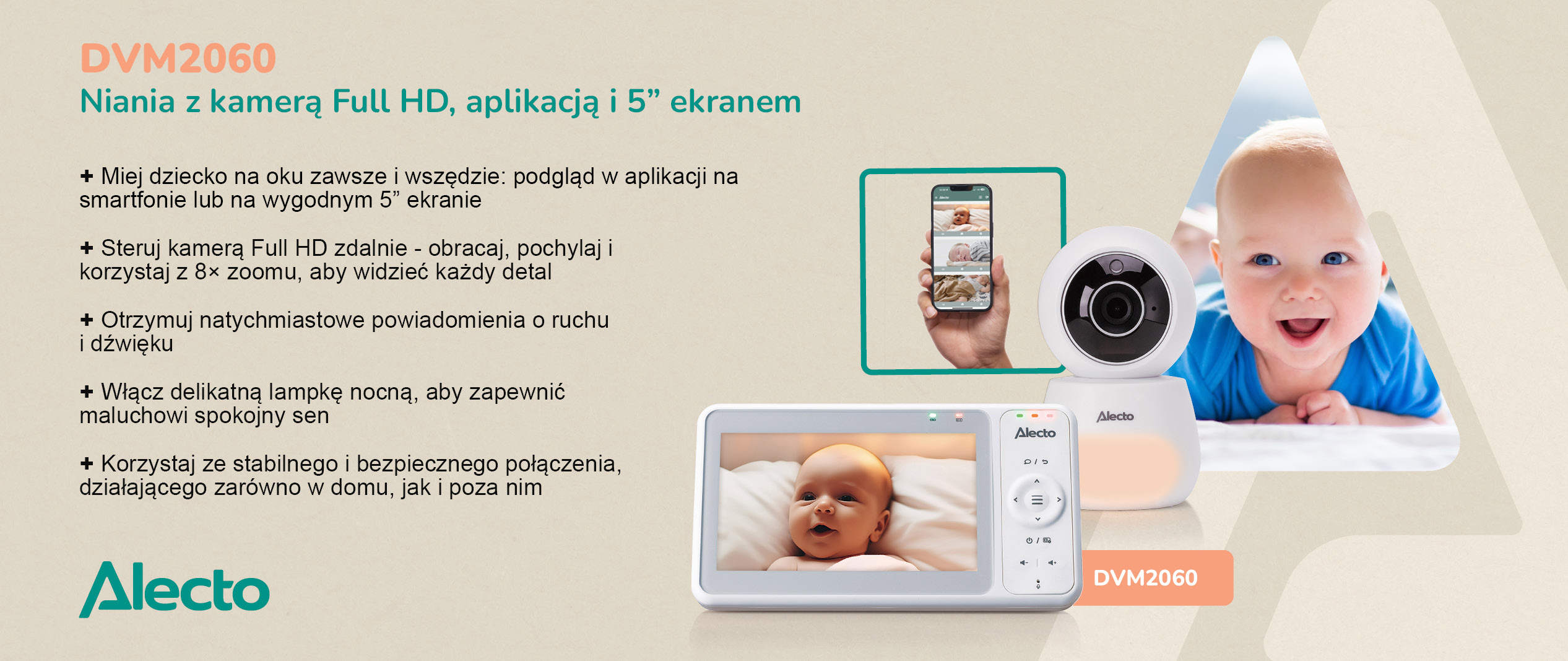 DVM2060
Niania z kamerą Full HD, aplikacją i 5” ekranem

+ Miej dziecko na oku zawsze i wszędzie: podgląd w aplikacji na smartfonie lub na wygodnym 5” ekranie

+ Steruj kamerą Full HD zdalnie - obracaj, pochylaj i korzystaj z 8× zoomu, aby widzieć każdy detal

+ Otrzymuj natychmiastowe powiadomienia o ruchu i dźwięku

+ Włącz delikatną lampkę nocną, aby zapewnić maluchowi spokojny sen

+ Korzystaj ze stabilnego i bezpiecznego połączenia, działającego zarówno w domu, jak i poza nim

Alecto

Alecto

Alecto

DVM2060